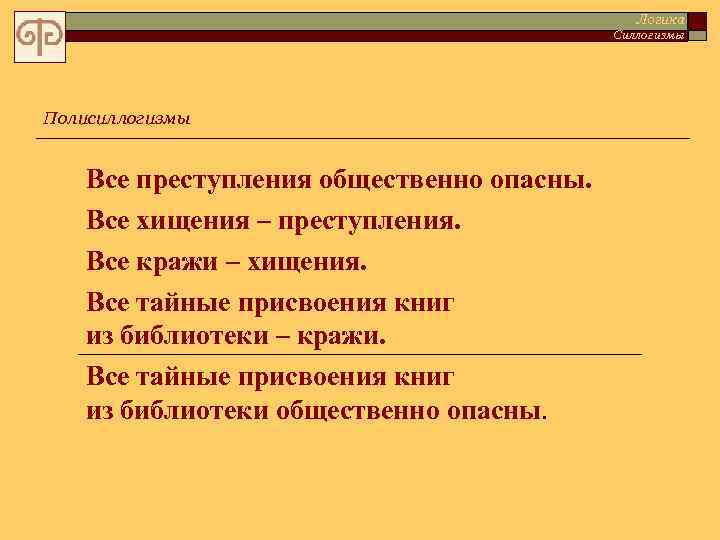 Логика
Силлогизмы

Полисиллогизмы

Все преступления общественно опасны.

Все хищения – преступления.

Все кражи – хищения.

Все тайные присвоения книг из библиотеки – кражи.

Все тайные присвоения книг из библиотеки общественно опасны.